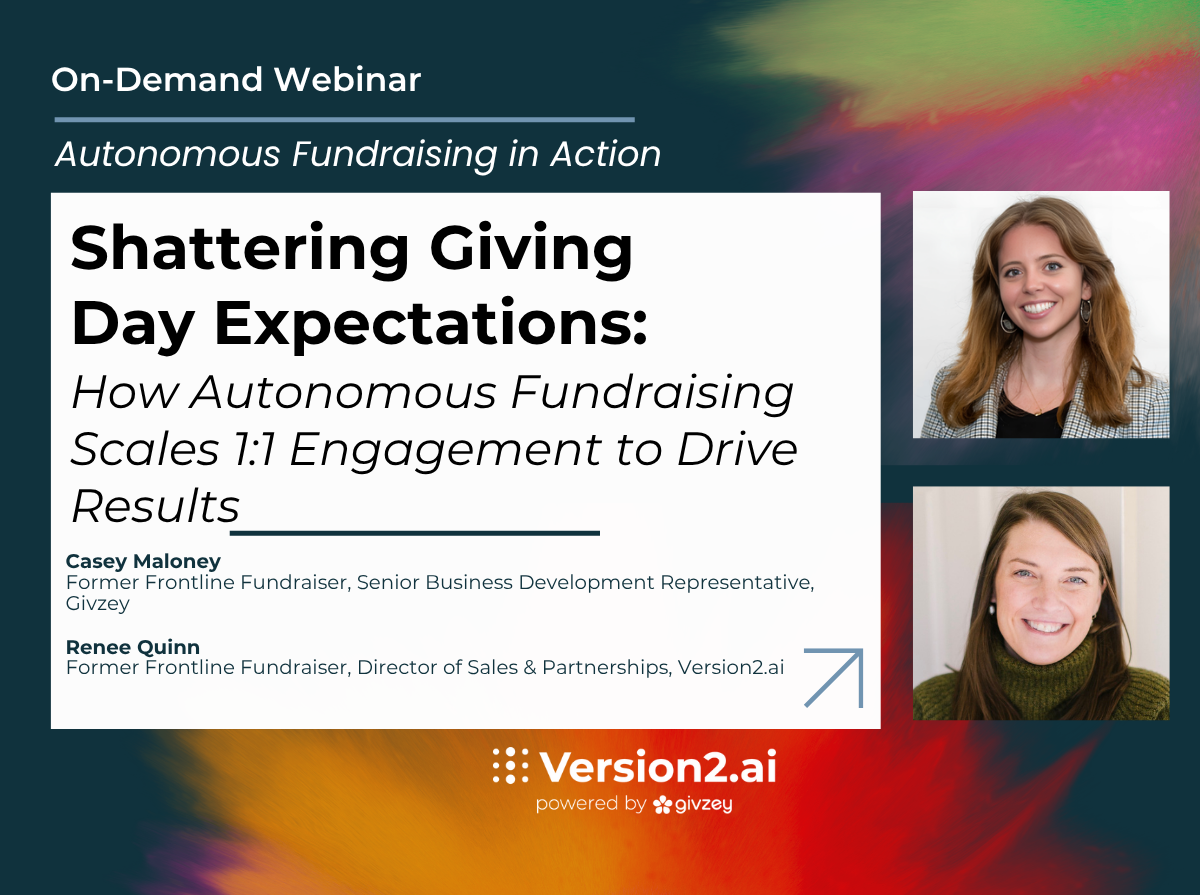 On-Demand Webinar

Autonomous Fundraising in Action

Shattering Giving Day Expectations:

How Autonomous Fundraising Scales 1:1 Engagement to Drive Results

Casey Maloney
Former Frontline Fundraiser, Senior Business Development Representative, Givzey

Renee Quinn
Former Frontline Fundraiser, Director of Sales & Partnerships, Version2.ai

Version2.ai
powered by givzey